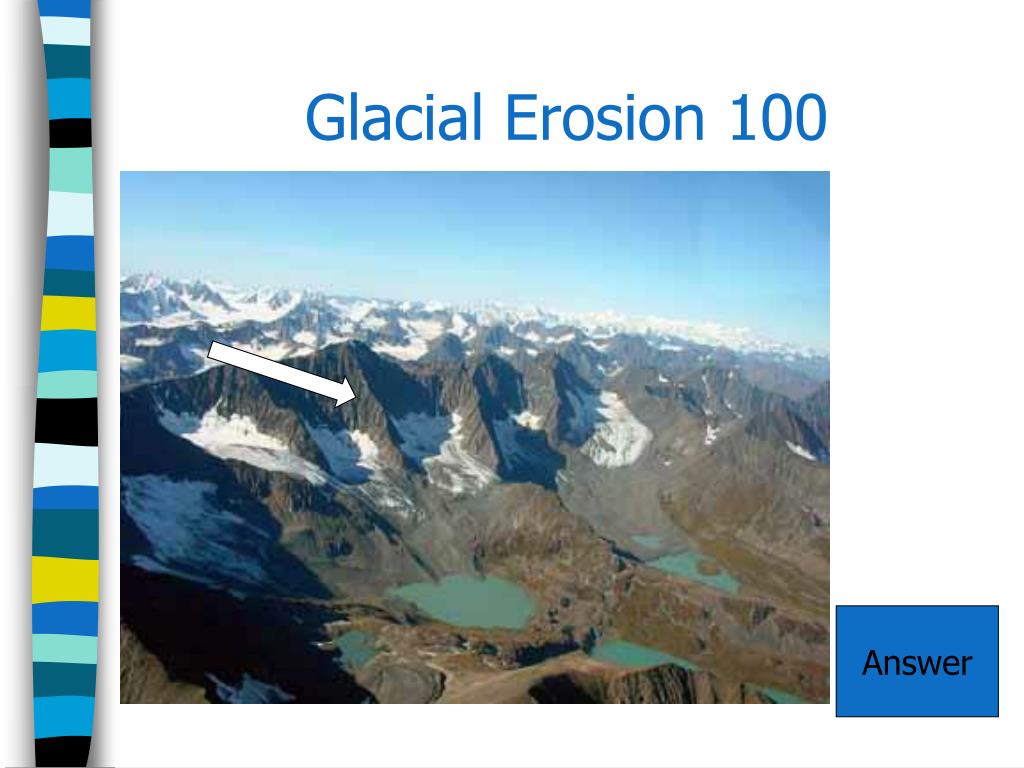 Glacial Erosion 100

Answer